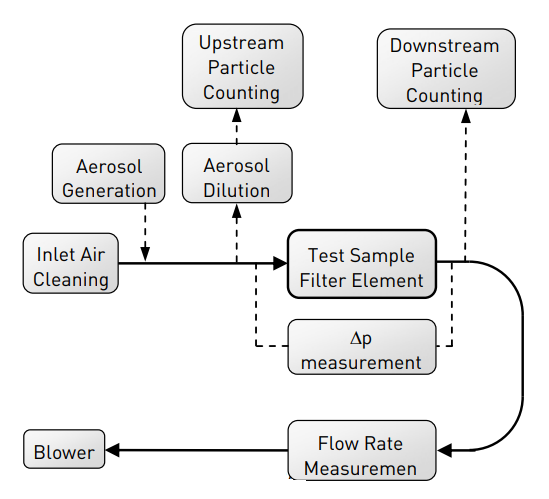 Upstream Particle Counting

Downstream Particle Counting

Aerosol Generation

Aerosol Dilution

Inlet Air Cleaning

Test Sample Filter Element

$\Delta p$ measurement

Blower

Flow Rate Measuremen